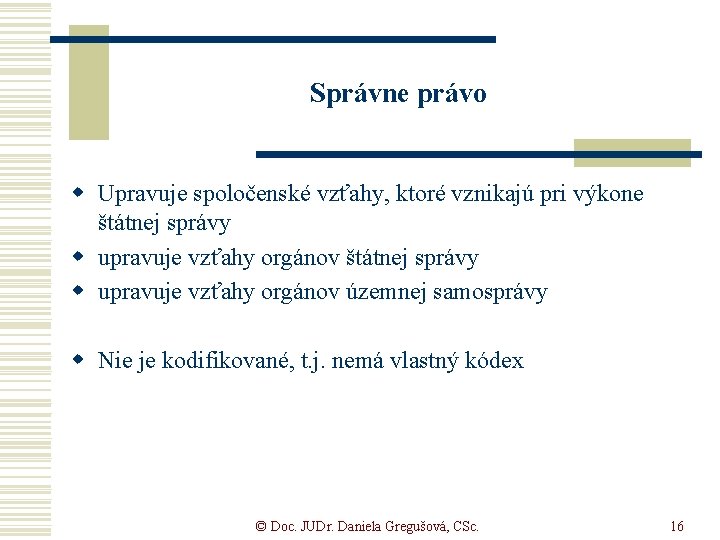 Správne právo

- Upravuje spoločenské vzťahy, ktoré vznikajú pri výkone štátnej správy
- upravuje vzťahy orgánov štátnej správy
- upravuje vzťahy orgánov územnej samosprávy

- Nie je kodifikované, t.j. nemá vlastný kódex

© Doc. JUDr. Daniela Gregušová, CSc.

16